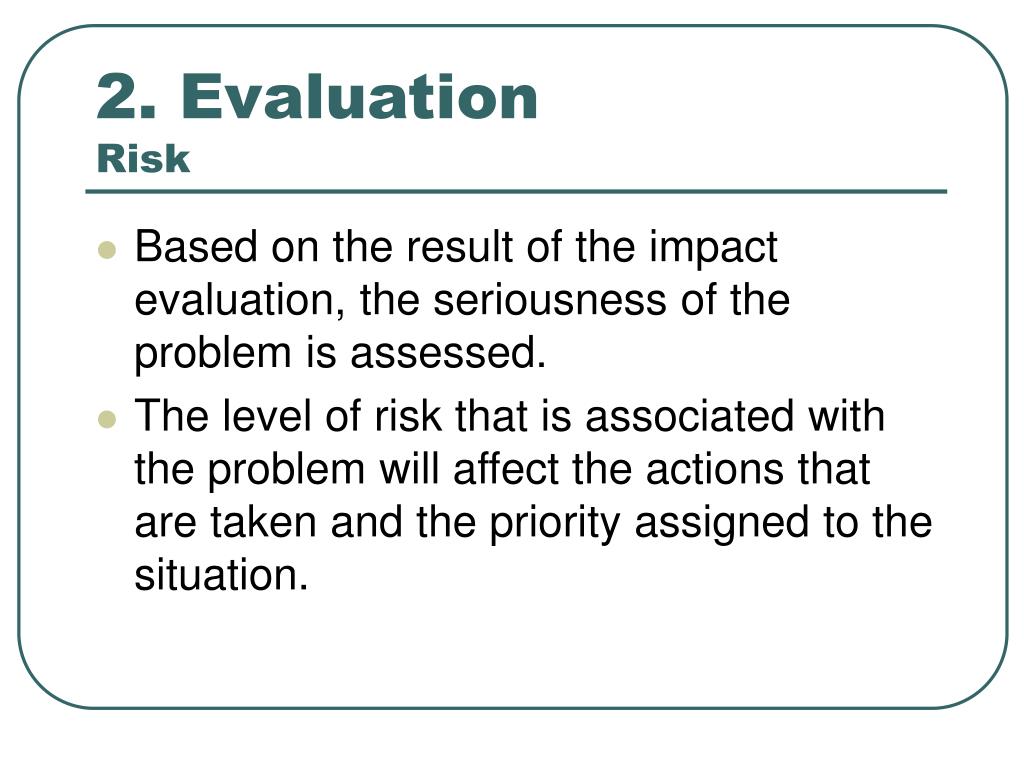 2. Evaluation
Risk

- Based on the result of the impact evaluation, the seriousness of the problem is assessed.
- The level of risk that is associated with the problem will affect the actions that are taken and the priority assigned to the situation.